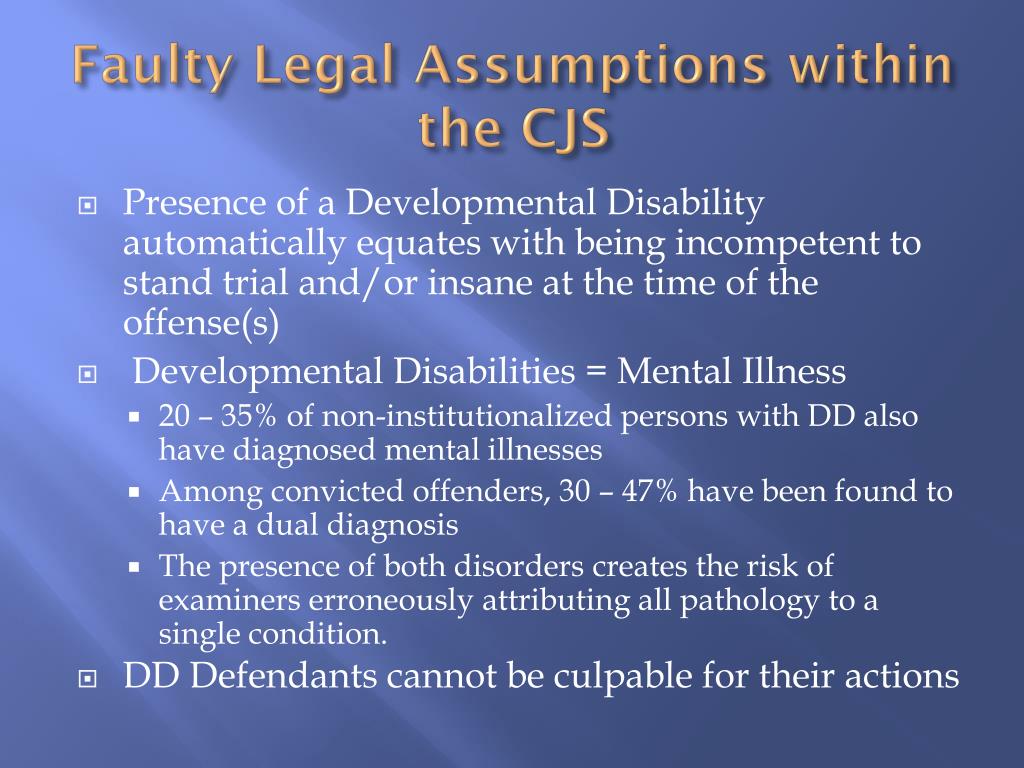 Faulty Legal Assumptions within the CJS

Presence of a Developmental Disability automatically equates with being incompetent to stand trial and/or insane at the time of the offense(s)

Developmental Disabilities = Mental Illness

20 – 35% of non-institutionalized persons with DD also have diagnosed mental illnesses

Among convicted offenders, 30 – 47% have been found to have a dual diagnosis

The presence of both disorders creates the risk of examiners erroneously attributing all pathology to a single condition.

DD Defendants cannot be culpable for their actions